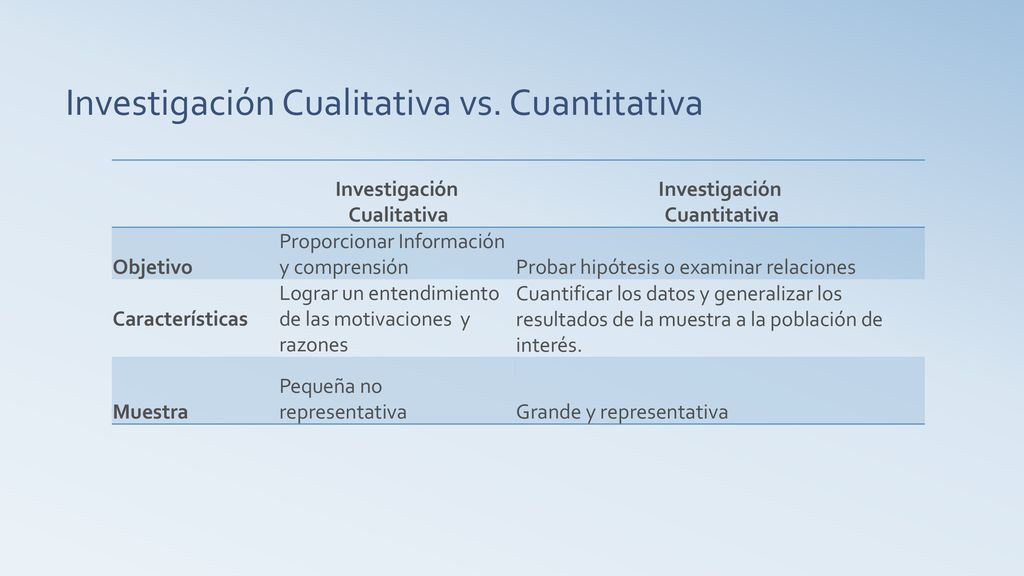 Investigación Cualitativa vs. Cuantitativa

| | Investigación Cualitativa | Investigación Cuantitativa |
|---|---|---|
| Objetivo | Proporcionar Información y comprensión | Probar hipótesis o examinar relaciones |
| Características | Lograr un entendimiento de las motivaciones y razones | Cuantificar los datos y generalizar los resultados de la muestra a la población de interés. |
| Muestra | Pequeña no representativa | Grande y representativa |